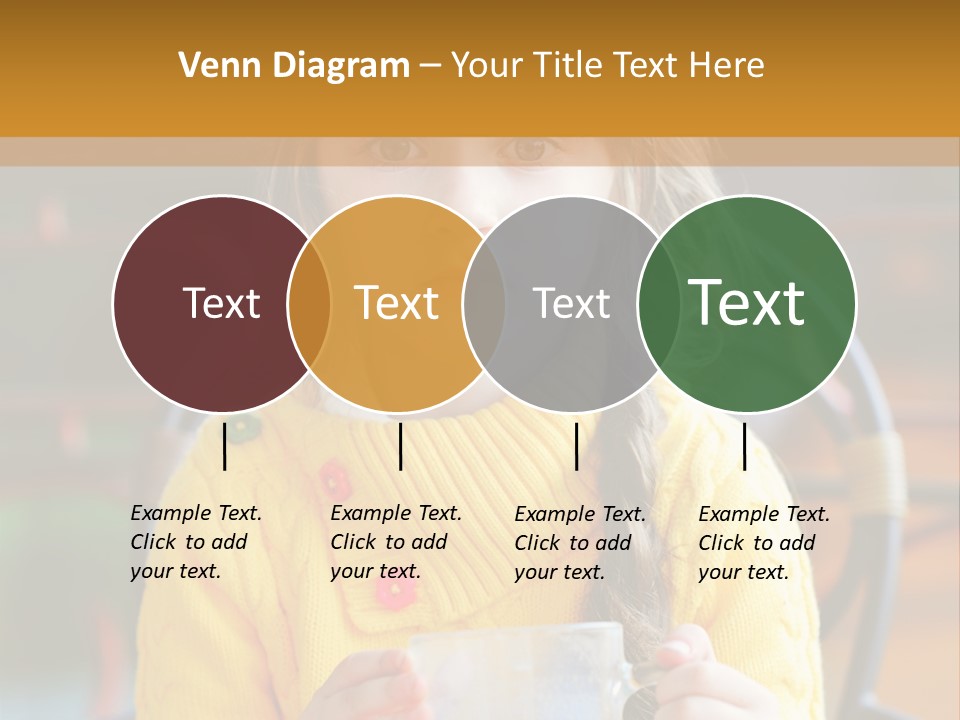 Venn Diagram – Your Title Text Here

Text

Text

Text

Text

Example Text. Click to add your text.

Example Text. Click to add your text.

Example Text. Click to add your text.

Example Text. Click to add your text.